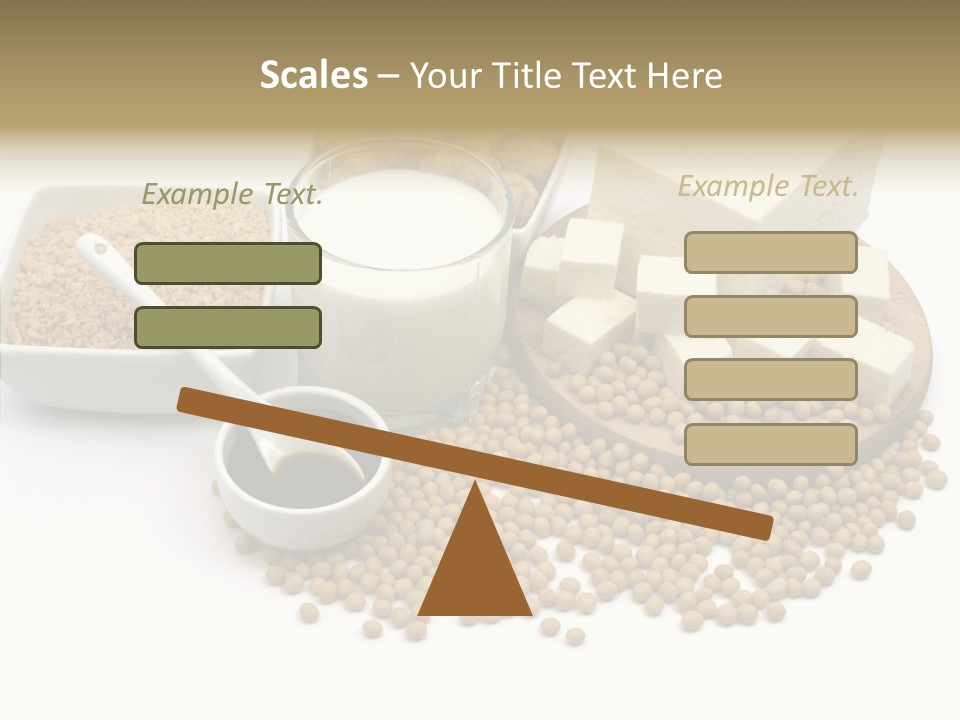 Scales – Your Title Text Here

Example Text.

Example Text.